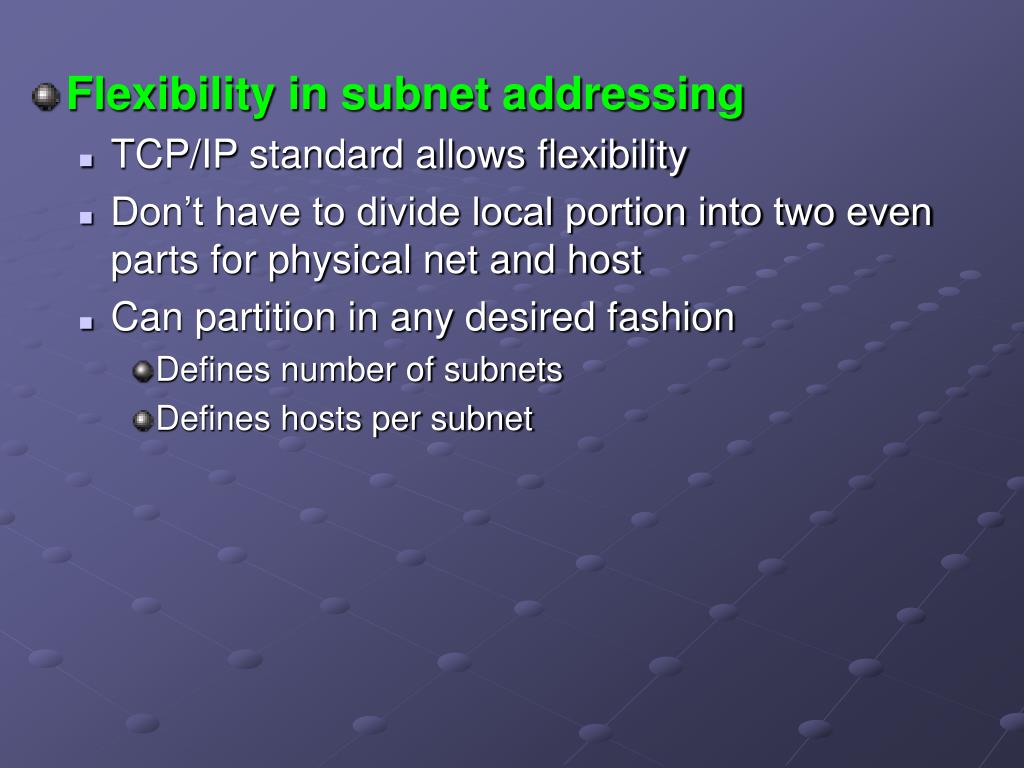 Flexibility in subnet addressing

TCP/IP standard allows flexibility

Don’t have to divide local portion into two even parts for physical net and host

Can partition in any desired fashion

Defines number of subnets

Defines hosts per subnet